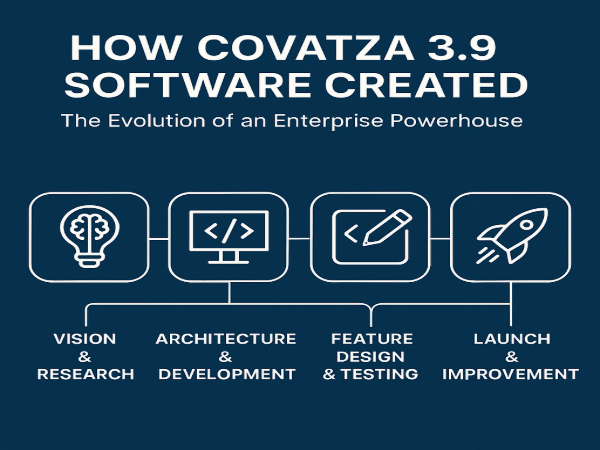 HOW COVATZA 3.9 SOFTWARE CREATED

The Evolution of an Enterprise Powerhouse

</>

<

VISION & RESEARCH

ARCHITECTURE & DEVELOPMENT

FEATURE DESIGN & TESTING

LAUNCH & IMPROVEMENT